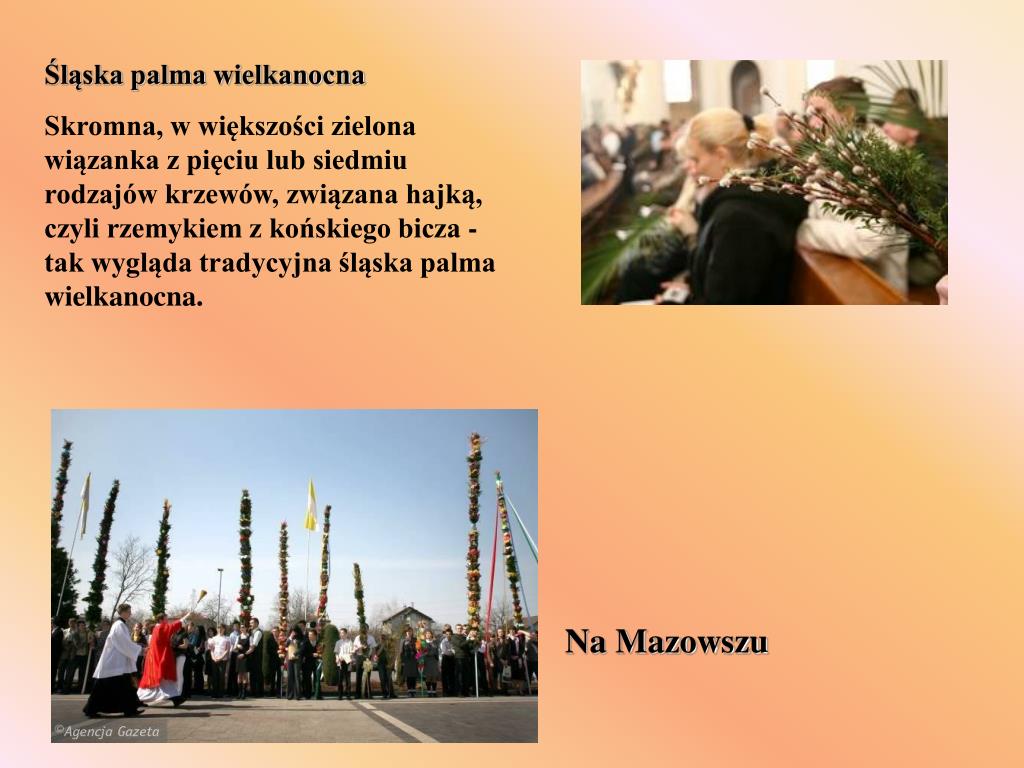 Śląska palma wielkanocna

Skromna, w większości zielona wiązanka z pięciu lub siedmiu rodzajów krzewów, związana hajką, czyli rzemykiem z końskiego bicza - tak wygląda tradycyjna śląska palma wielkanocna.

©Agencja Gazeta

Na Mazowszu